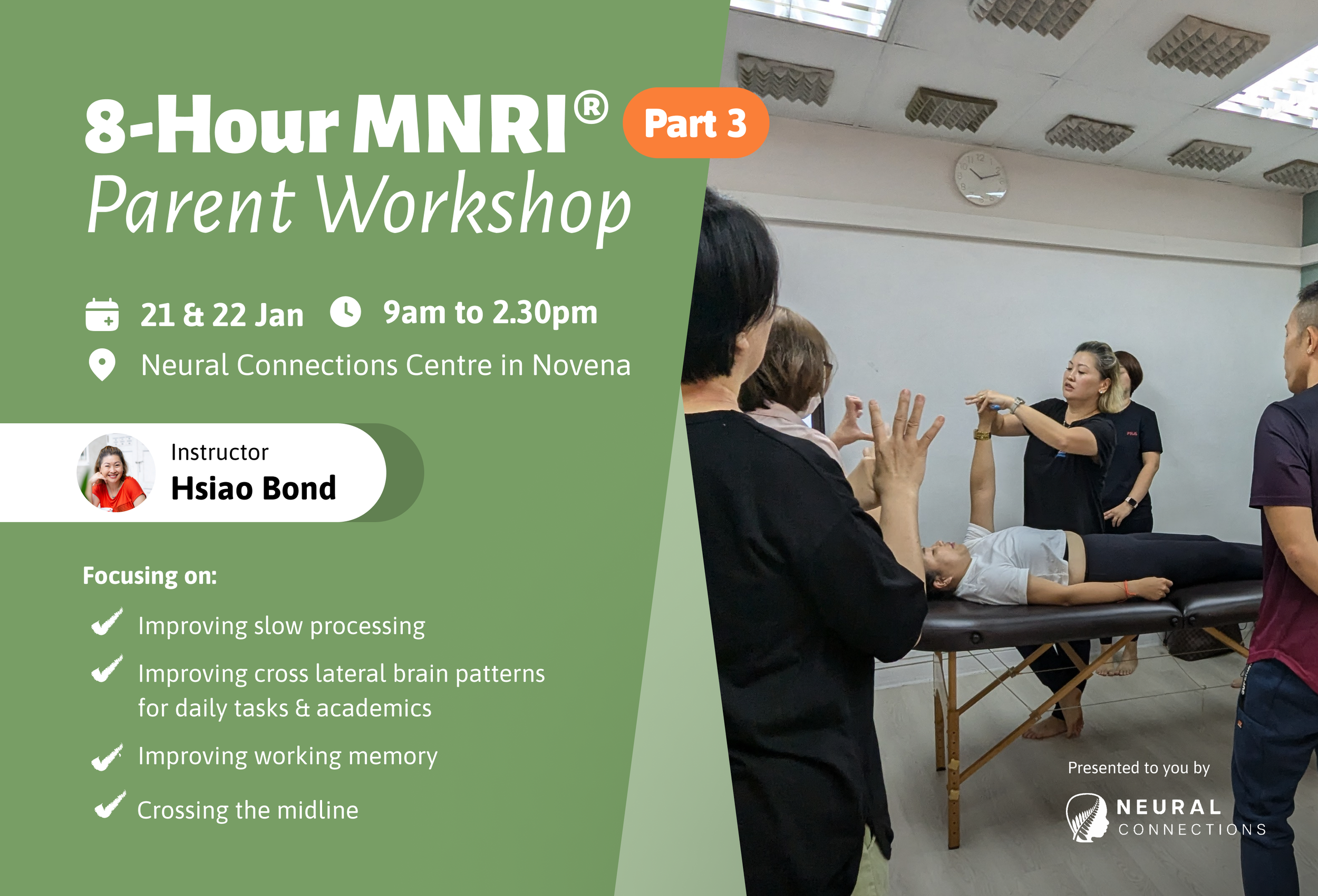 8-Hour MNRI® Part 3
Parent Workshop

21 & 22 Jan 9am to 2.30pm
Neural Connections Centre in Novena

Instructor
Hsiao Bond

Focusing on:
Improving slow processing
Improving cross lateral brain patterns for daily tasks & academics
Improving working memory
Crossing the midline

Presented to you by
NEURAL CONNECTIONS